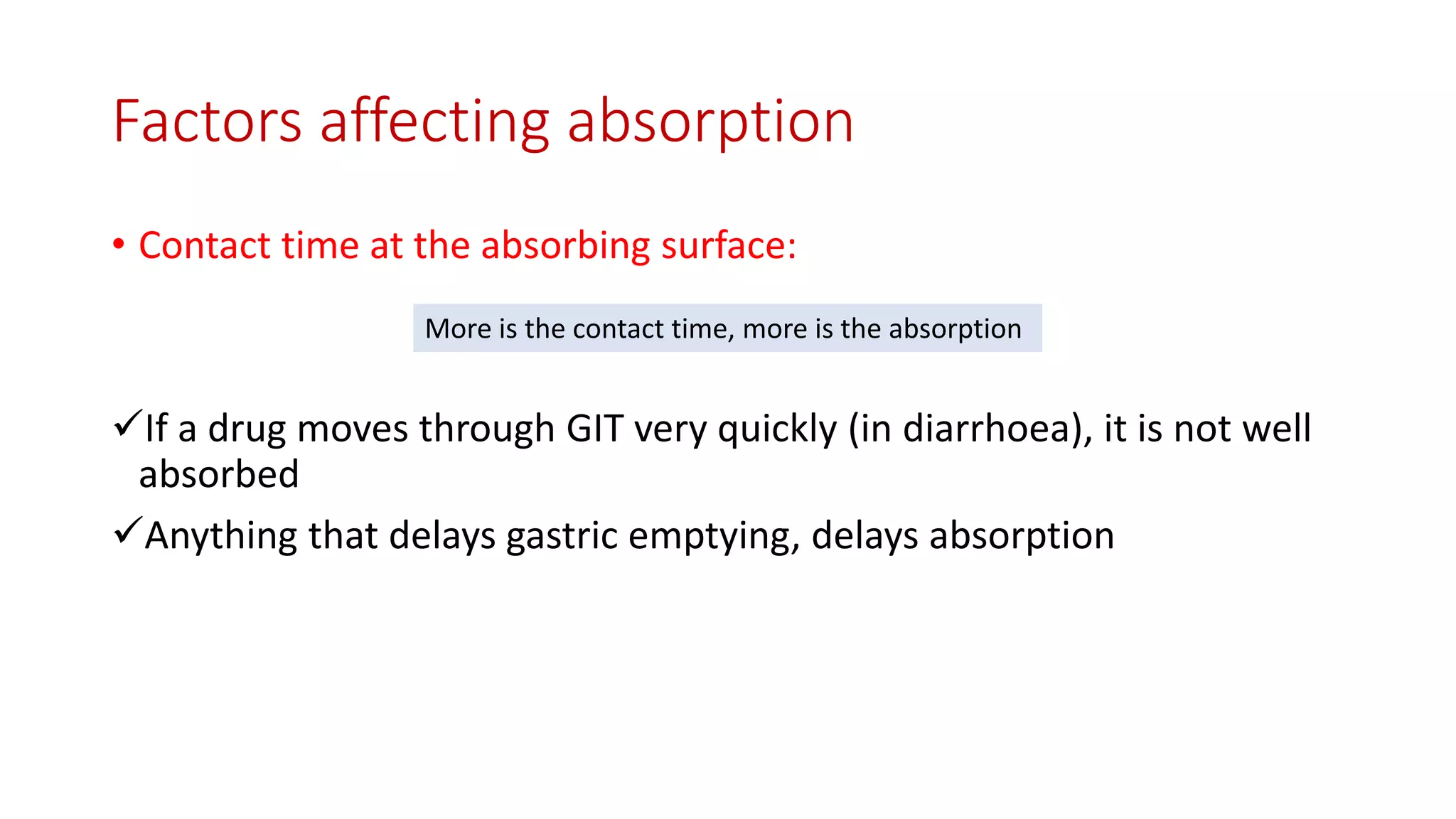 Factors affecting absorption

• Contact time at the absorbing surface:

More is the contact time, more is the absorption

✓If a drug moves through GIT very quickly (in diarrhoea), it is not well absorbed

✓Anything that delays gastric emptying, delays absorption